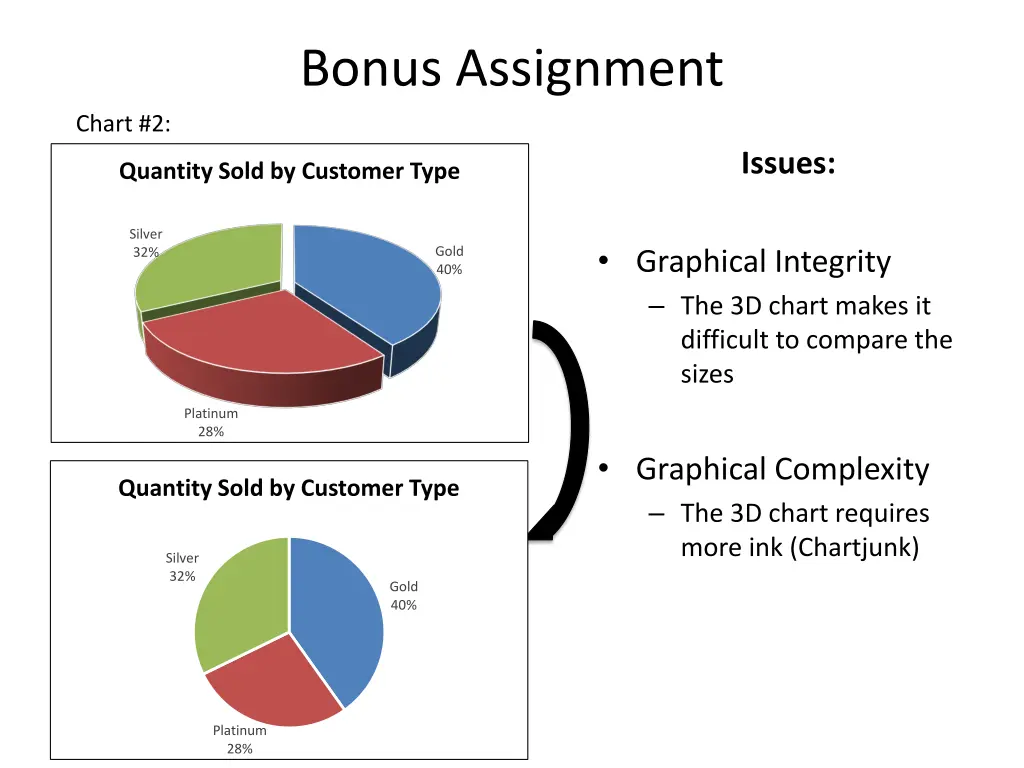 Bonus Assignment

Chart #2:

Quantity Sold by Customer Type

Silver
32%

Gold
40%

Platinum
28%

Quantity Sold by Customer Type

Silver
32%

Gold
40%

Platinum
28%

Issues:

• Graphical Integrity
– The 3D chart makes it difficult to compare the sizes

• Graphical Complexity
– The 3D chart requires more ink (Chartjunk)